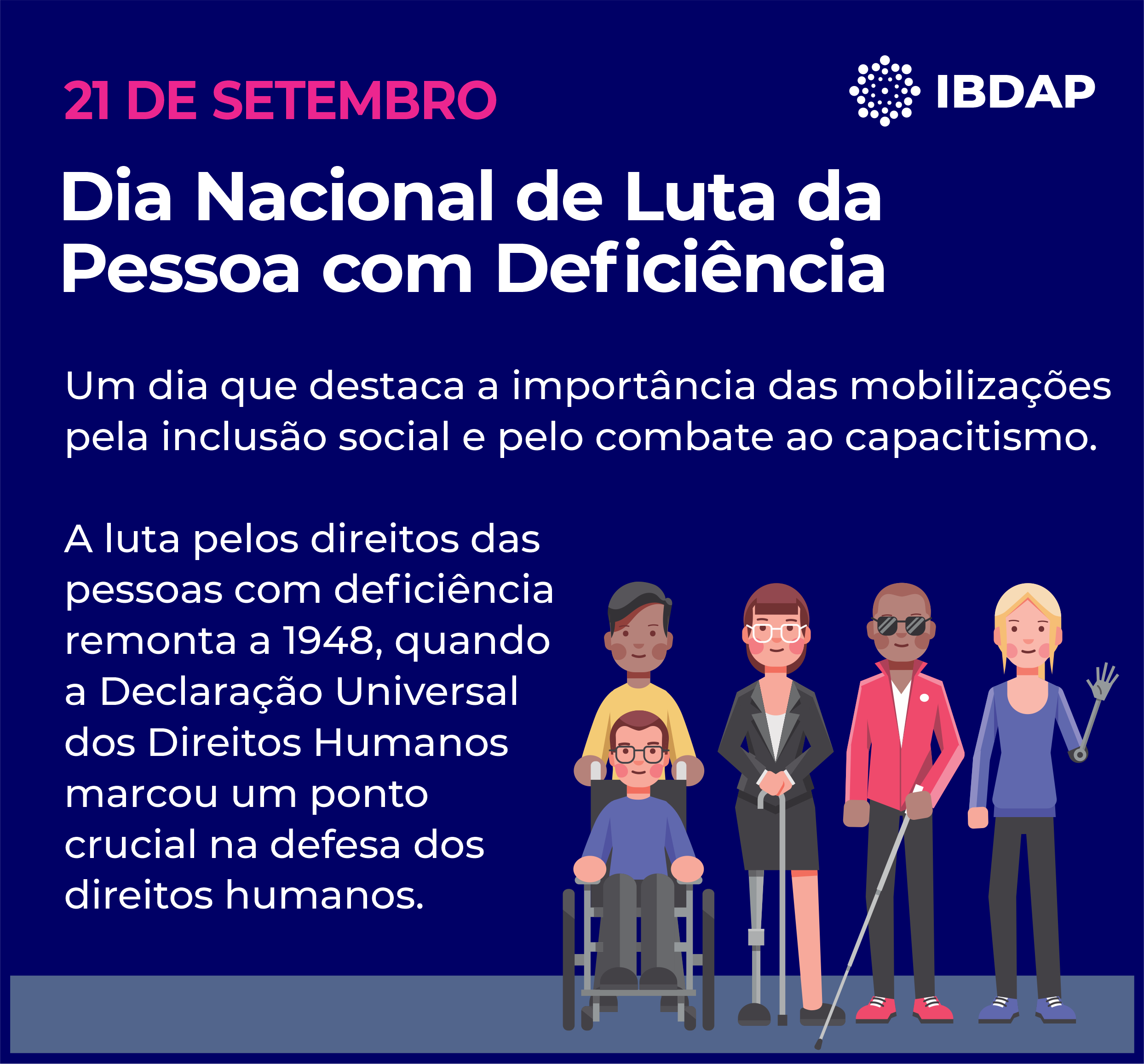 21 DE SETEMBRO

IBDAP

Dia Nacional de Luta da Pessoa com Deficiência

Um dia que destaca a importância das mobilizações pela inclusão social e pelo combate ao capacitismo.

A luta pelos direitos das pessoas com deficiência remonta a 1948, quando a Declaração Universal dos Direitos Humanos marcou um ponto crucial na defesa dos direitos humanos.